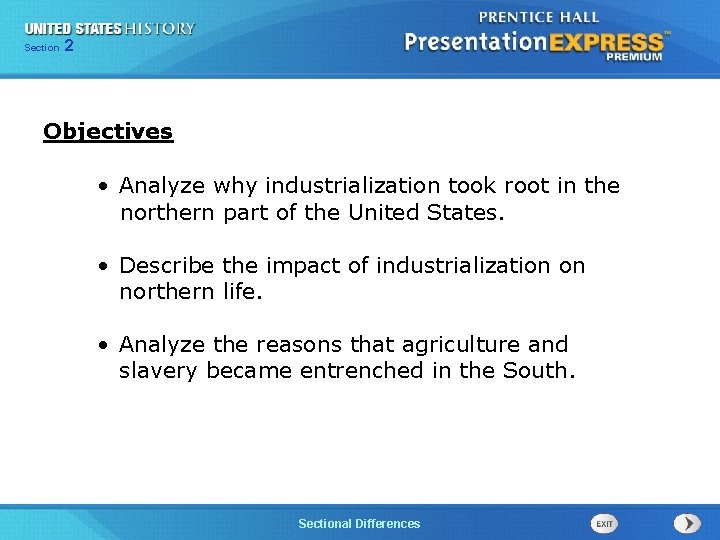 UNITED STATES HISTORY
Section 2

PRENTICE HALL
PresentationEXPRESS™
PREMIUM

Objectives

• Analyze why industrialization took root in the northern part of the United States.

• Describe the impact of industrialization on northern life.

• Analyze the reasons that agriculture and slavery became entrenched in the South.

Sectional Differences

EXIT